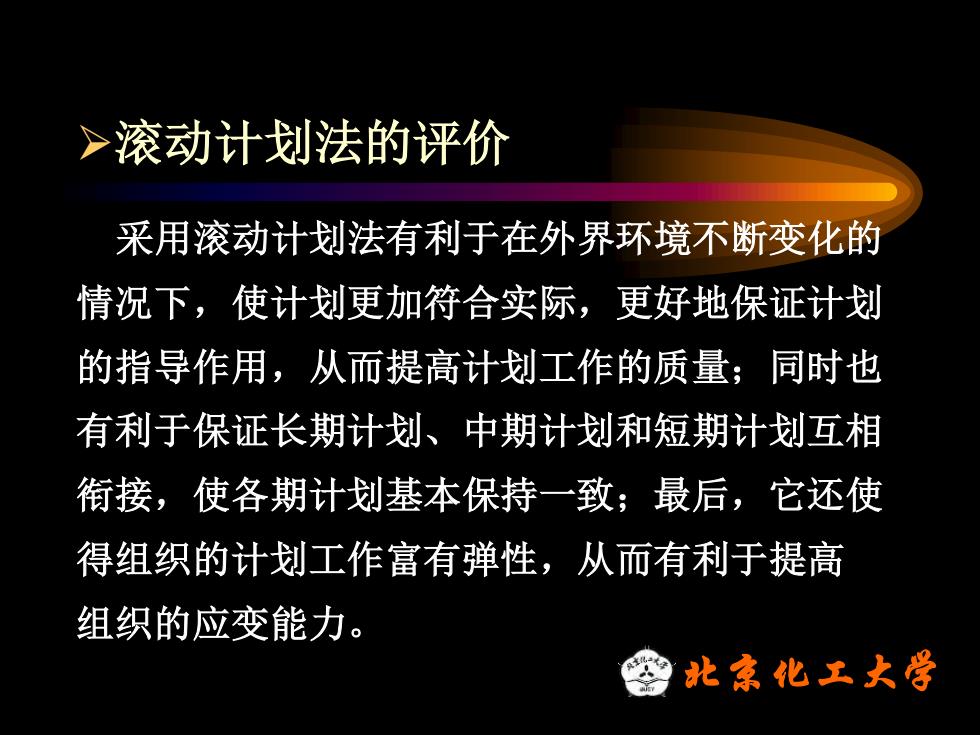 ➢滚动计划法的评价

采用滚动计划法有利于在外界环境不断变化的情况下，使计划更加符合实际，更好地保证计划的指导作用，从而提高计划工作的质量；同时也有利于保证长期计划、中期计划和短期计划互相衔接，使各期计划基本保持一致；最后，它还使得组织的计划工作富有弹性，从而有利于提高组织的应变能力。

北京化工大学